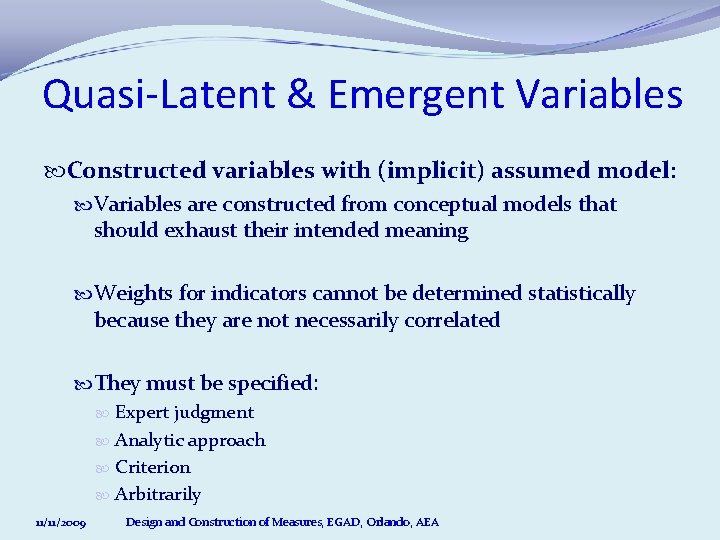 Quasi-Latent & Emergent Variables

Constructed variables with (implicit) assumed model:

Variables are constructed from conceptual models that should exhaust their intended meaning

Weights for indicators cannot be determined statistically because they are not necessarily correlated

They must be specified:

Expert judgment

Analytic approach

Criterion

Arbitrarily

11/11/2009 Design and Construction of Measures, EGAD, Orlando, AEA